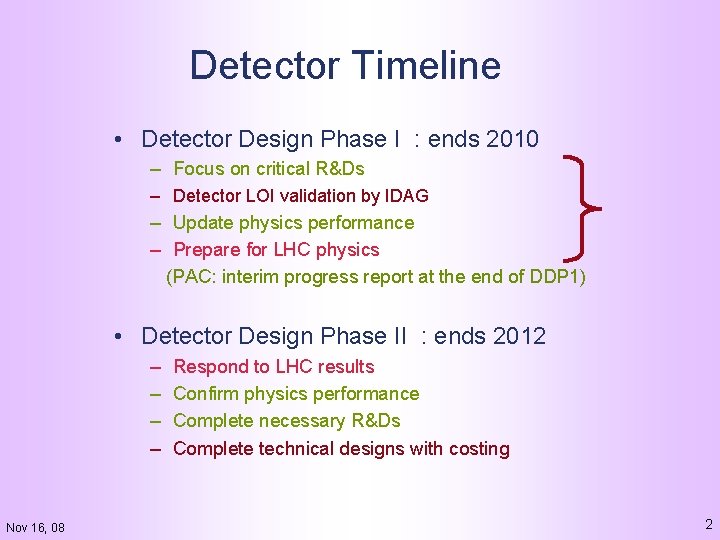 Detector Timeline

• Detector Design Phase I : ends 2010
– Focus on critical R&Ds
– Detector LOI validation by IDAG
– Update physics performance
– Prepare for LHC physics
(PAC: interim progress report at the end of DDP1)

• Detector Design Phase II : ends 2012
– Respond to LHC results
– Confirm physics performance
– Complete necessary R&Ds
– Complete technical designs with costing

Nov 16, 08

2